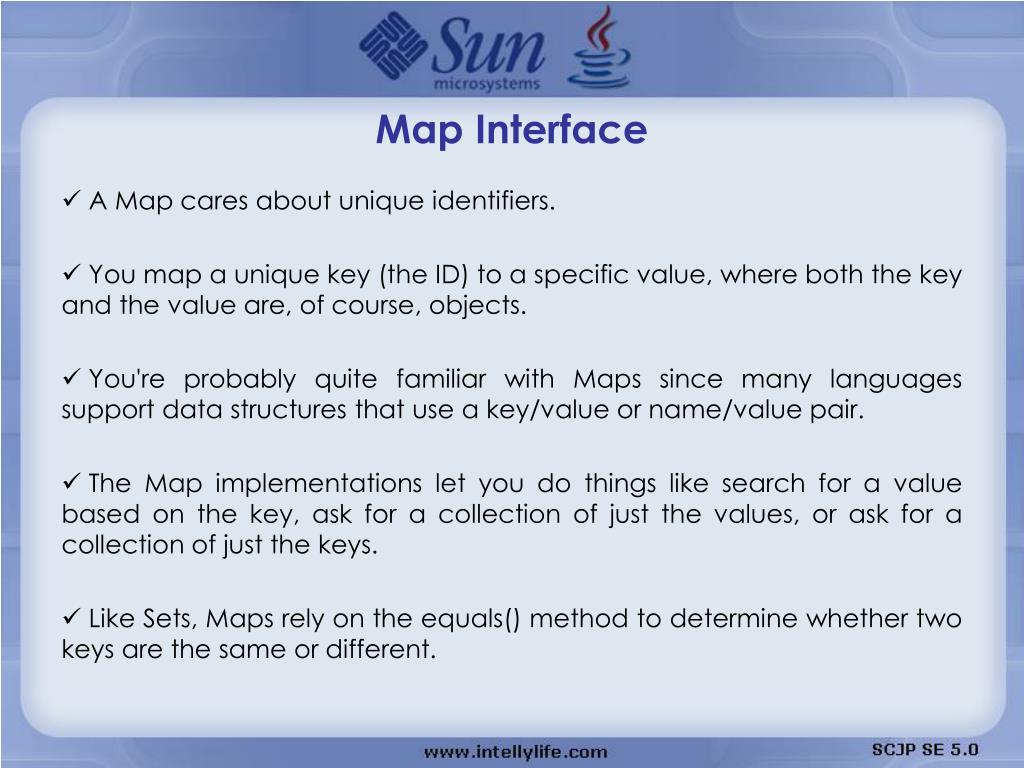 Sun microsystems

Map Interface

✓ A Map cares about unique identifiers.

✓ You map a unique key (the ID) to a specific value, where both the key and the value are, of course, objects.

✓ You're probably quite familiar with Maps since many languages support data structures that use a key/value or name/value pair.

✓ The Map implementations let you do things like search for a value based on the key, ask for a collection of just the values, or ask for a collection of just the keys.

✓ Like Sets, Maps rely on the equals() method to determine whether two keys are the same or different.

www.intellylife.com

SCJP SE 5.0